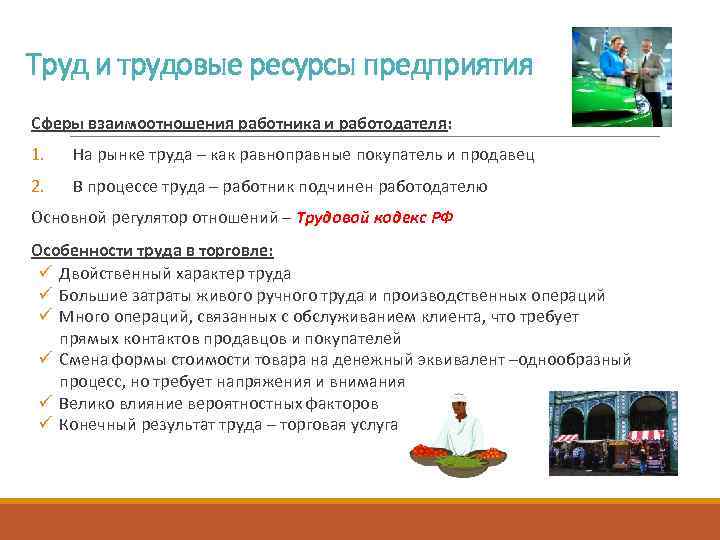 Труд и трудовые ресурсы предприятия

Сферы взаимоотношения работника и работодателя:

1. На рынке труда – как равноправные покупатель и продавец

2. В процессе труда – работник подчинен работодателю

Основной регулятор отношений – Трудовой кодекс РФ

Особенности труда в торговле:

✓ Двойственный характер труда
✓ Большие затраты живого ручного труда и производственных операций
✓ Много операций, связанных с обслуживанием клиента, что требует прямых контактов продавцов и покупателей
✓ Смена формы стоимости товара на денежный эквивалент –однообразный процесс, но требует напряжения и внимания
✓ Велико влияние вероятностных факторов
✓ Конечный результат труда – торговая услуга